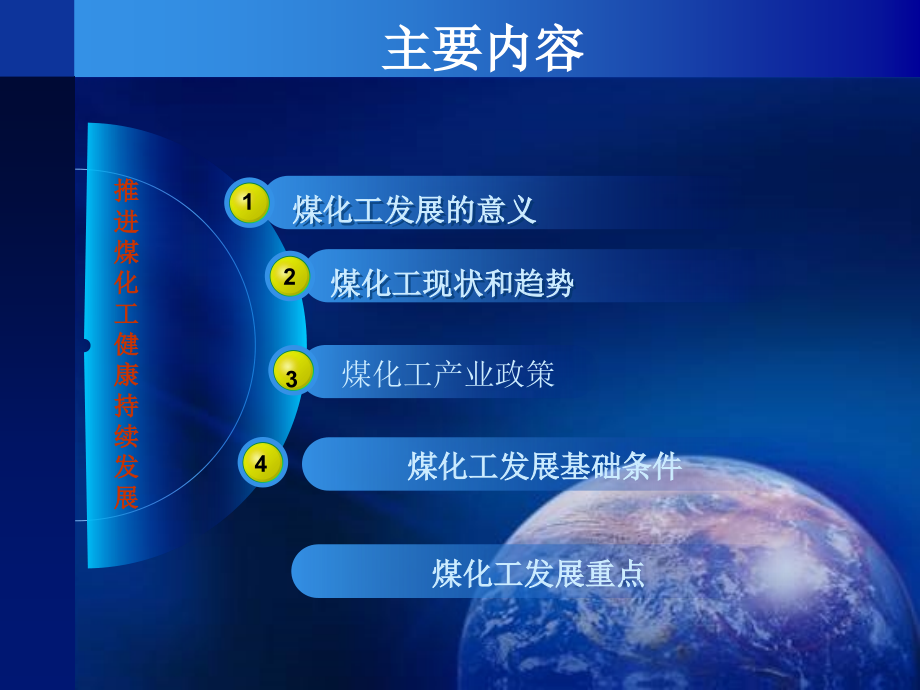 主要内容

推进煤化工健康持续发展

1 煤化工发展的意义

2 煤化工现状和趋势

3 煤化工产业政策

4 煤化工发展基础条件

煤化工发展重点